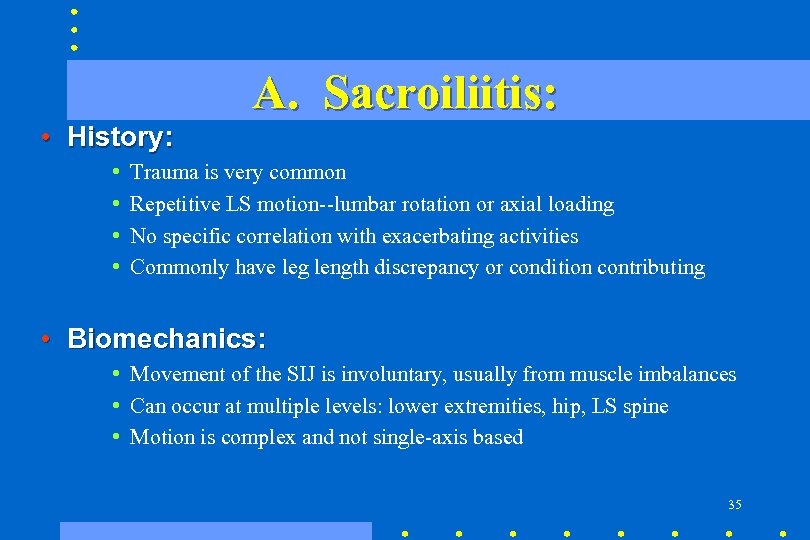 A. Sacroiliitis:

• History:
• Trauma is very common
• Repetitive LS motion--lumbar rotation or axial loading
• No specific correlation with exacerbating activities
• Commonly have leg length discrepancy or condition contributing

• Biomechanics:
• Movement of the SIJ is involuntary, usually from muscle imbalances
• Can occur at multiple levels: lower extremities, hip, LS spine
• Motion is complex and not single-axis based

35